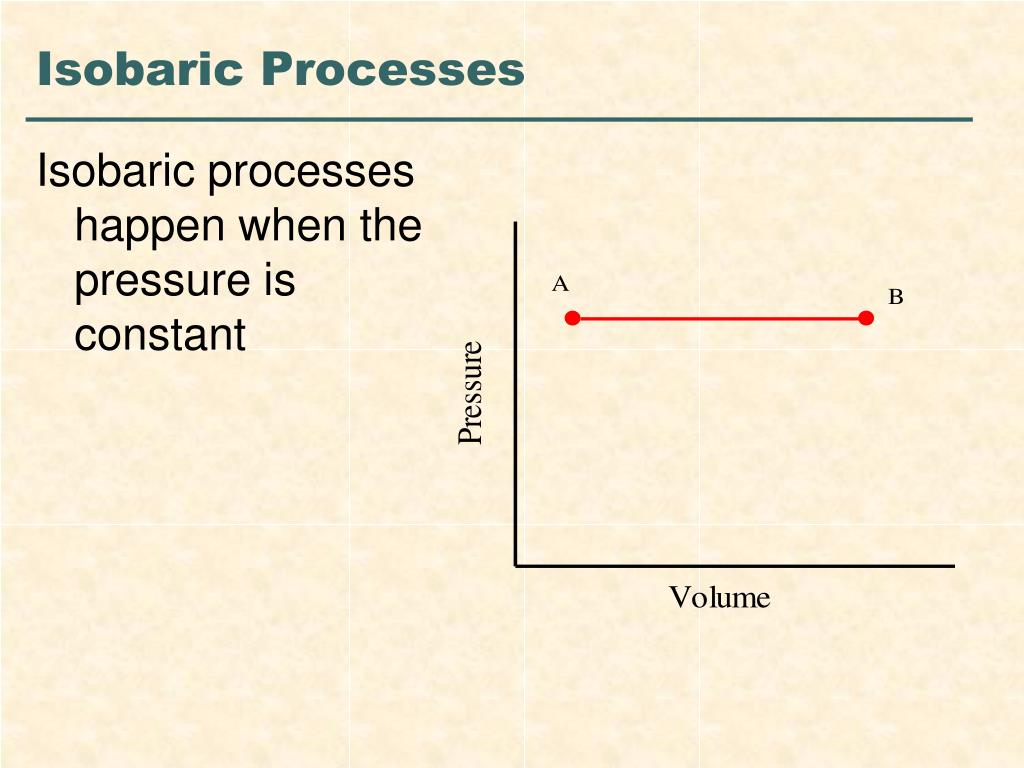 Isobaric Processes

Isobaric processes happen when the pressure is constant

A

B

Pressure

Volume